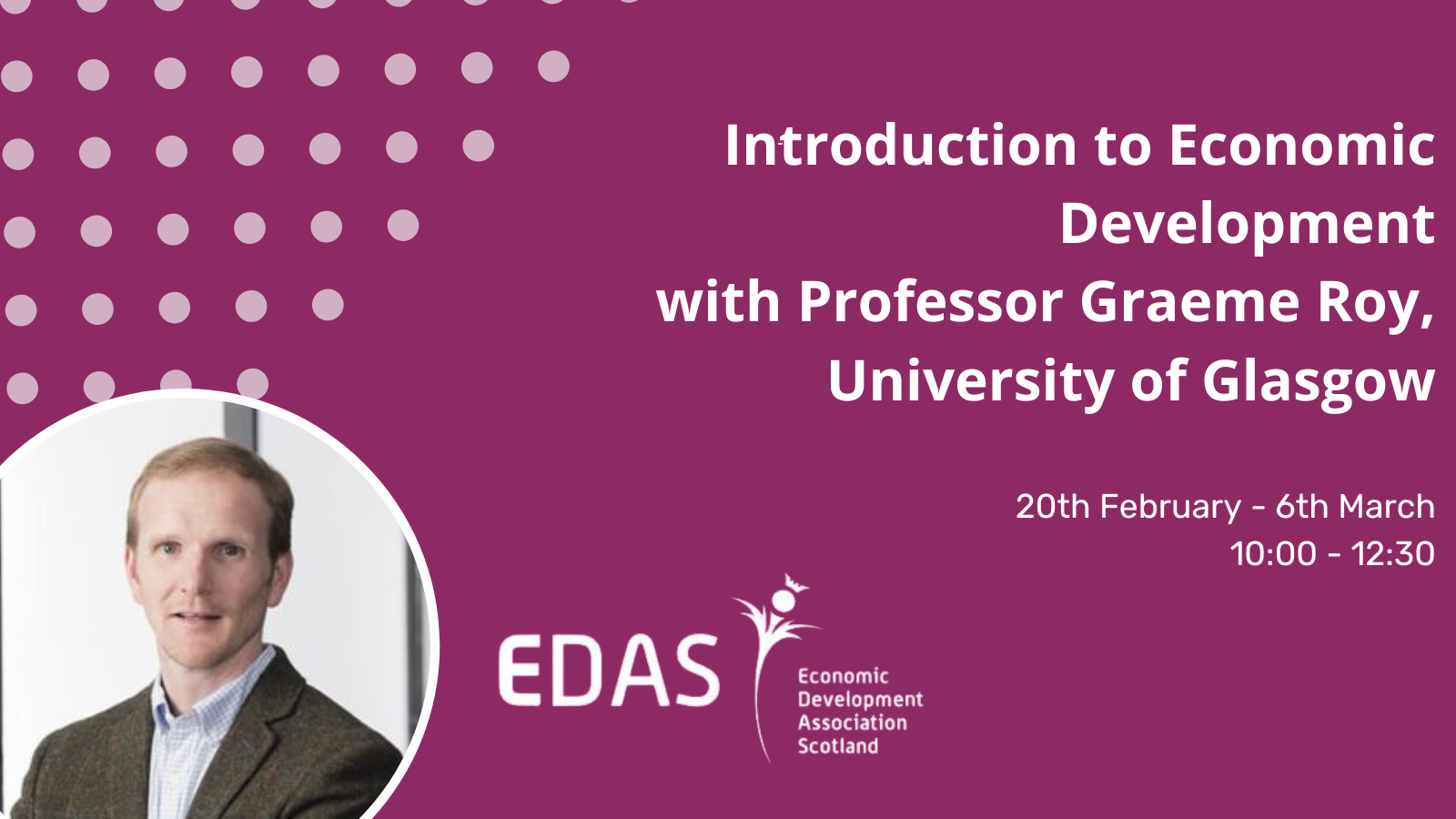 Introduction to Economic Development
with Professor Graeme Roy, University of Glasgow

20th February - 6th March
10:00 - 12:30

EDAS
Economic Development Association Scotland